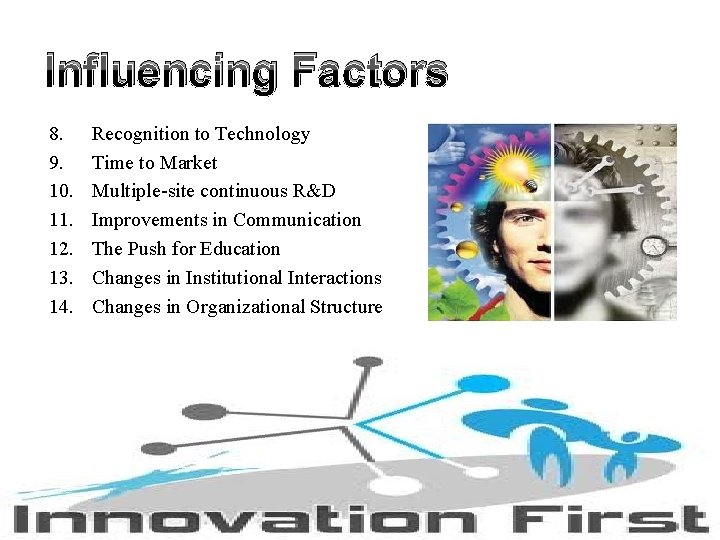 Influencing Factors

8. Recognition to Technology
9. Time to Market
10. Multiple-site continuous R&D
11. Improvements in Communication
12. The Push for Education
13. Changes in Institutional Interactions
14. Changes in Organizational Structure

Innovation First